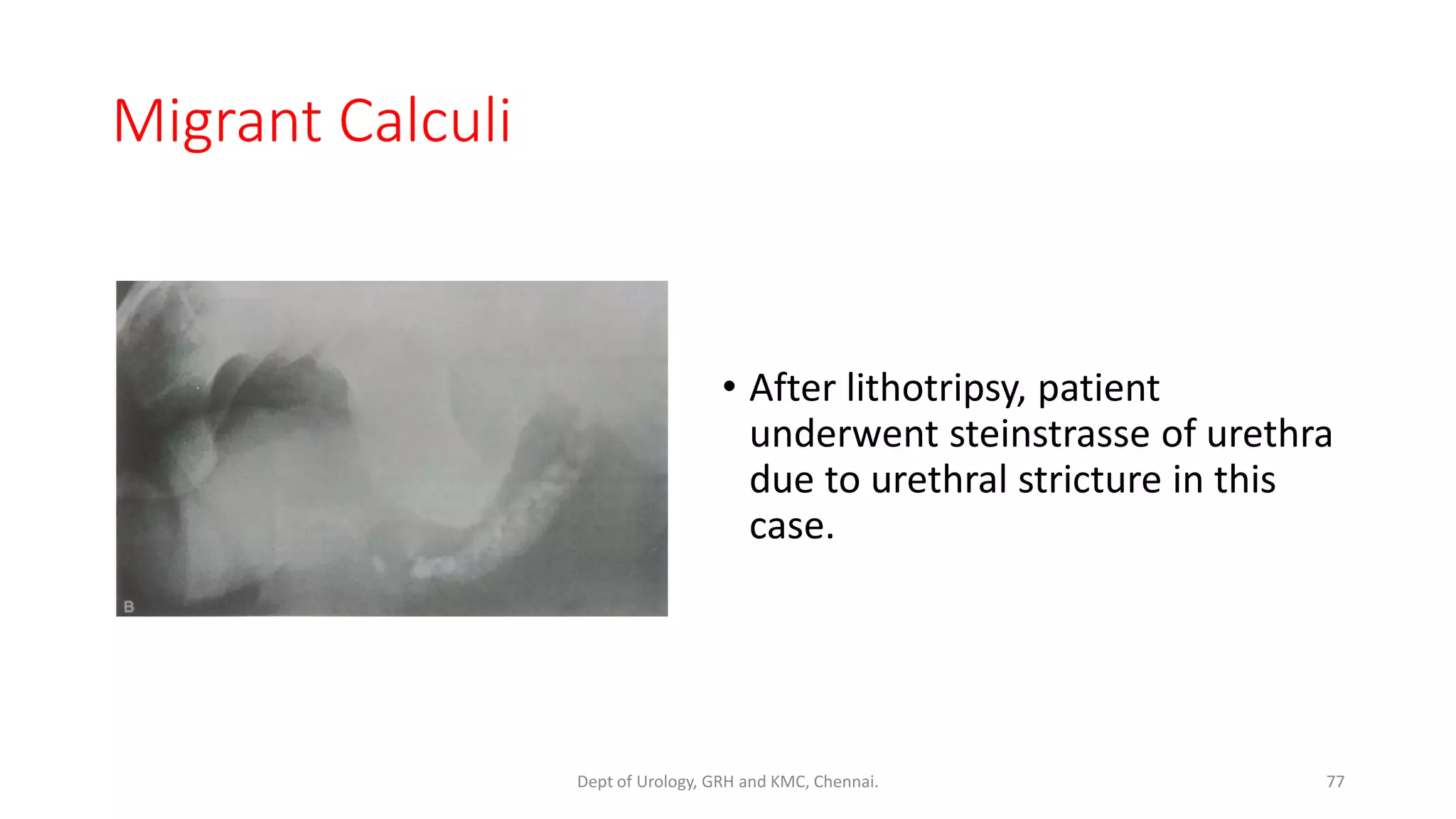 Migrant Calculi

B

• After lithotripsy, patient underwent steinstrasse of urethra due to urethral stricture in this case.

Dept of Urology, GRH and KMC, Chennai.

77